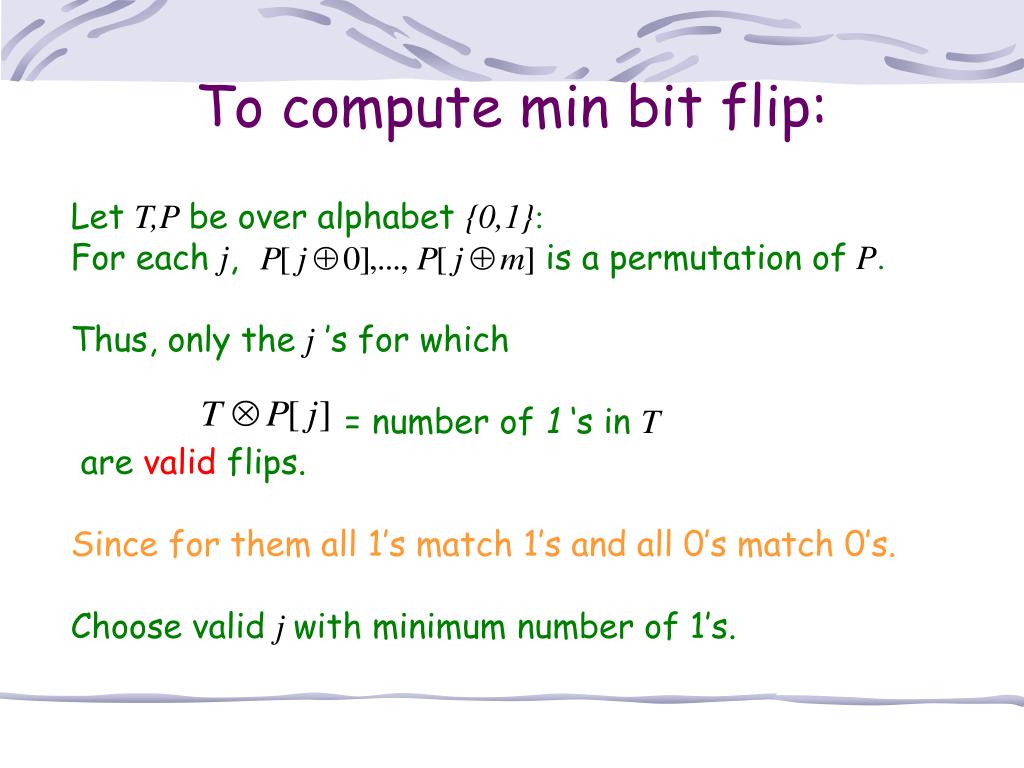 To compute min bit flip:

Let $T,P$ be over alphabet $\{0,1\}$:
For each $j$, $P[j \oplus 0],..., P[j \oplus m]$ is a permutation of $P$.

Thus, only the $j$ 's for which

$T \otimes P[j]$ = number of $1$ 's in $T$
are valid flips.

Since for them all 1's match 1's and all 0's match 0's.

Choose valid $j$ with minimum number of 1's.